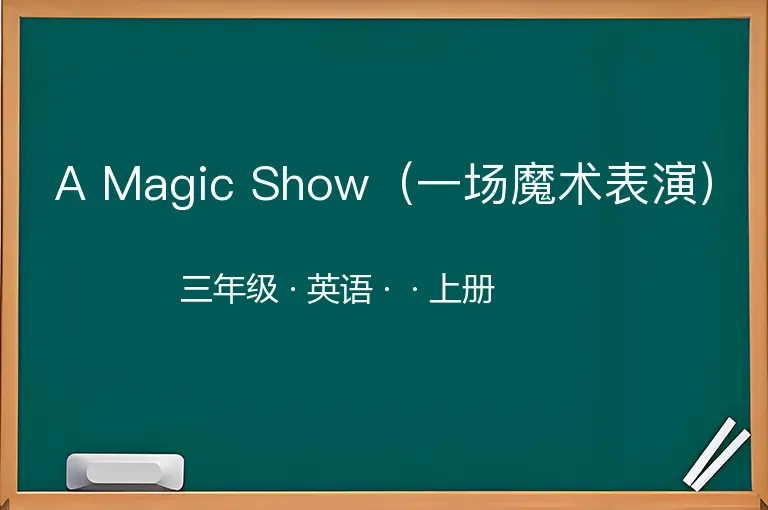 A Magic Show（一场魔术表演）

三年级 · 英语 · · 上册